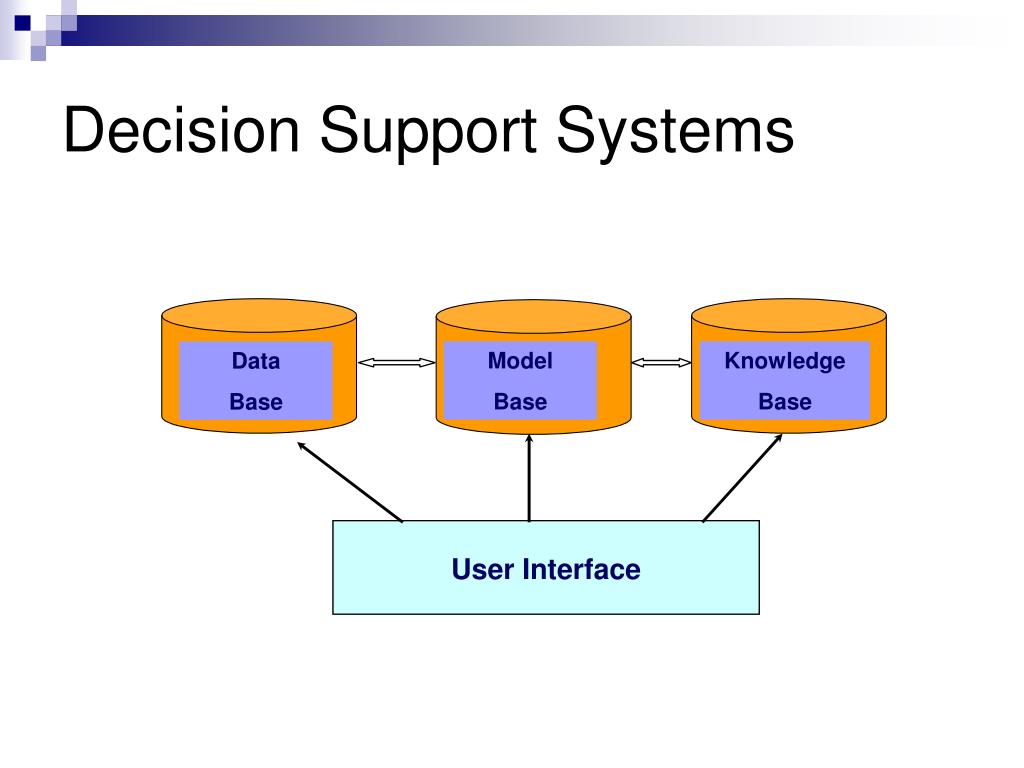 Decision Support Systems

Data
Base

Model
Base

Knowledge
Base

User Interface